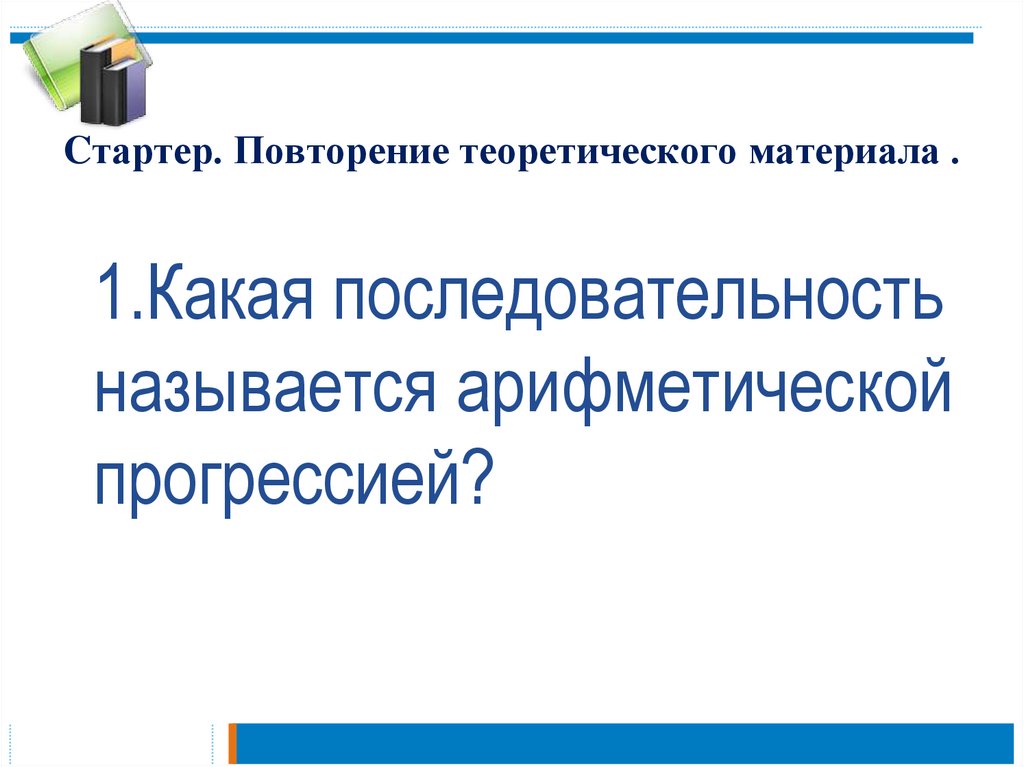 Стартер. Повторение теоретического материала .

1.Какая последовательность называется арифметической прогрессией?